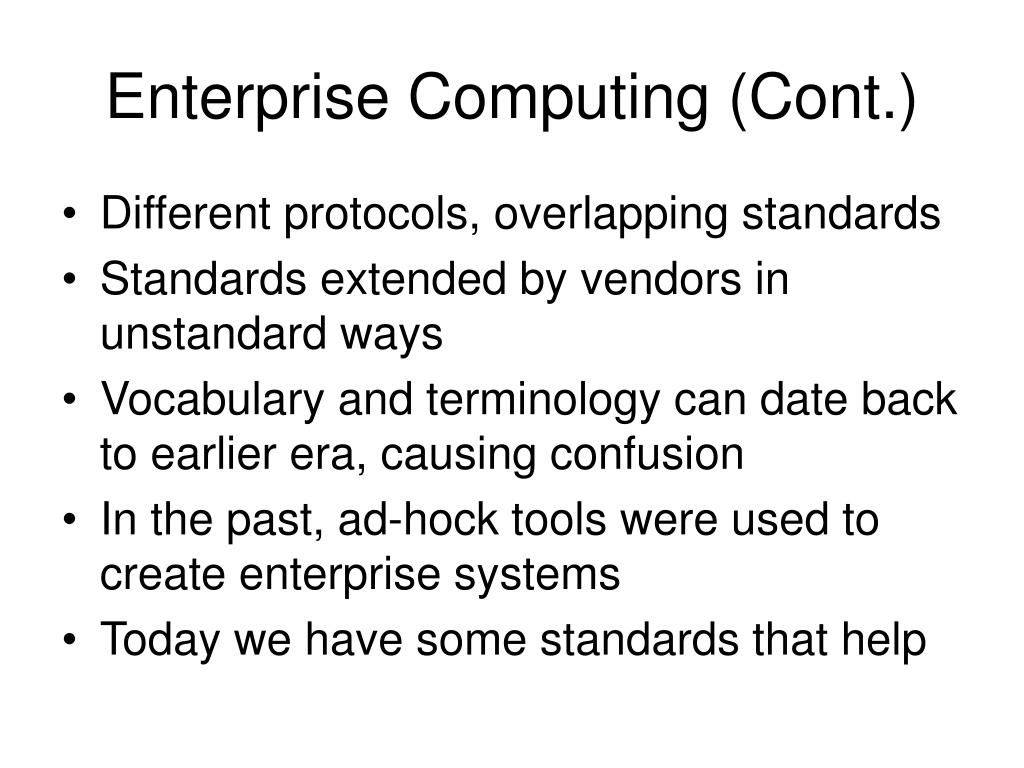 Enterprise Computing (Cont.)

• Different protocols, overlapping standards
• Standards extended by vendors in unstandard ways
• Vocabulary and terminology can date back to earlier era, causing confusion
• In the past, ad-hock tools were used to create enterprise systems
• Today we have some standards that help